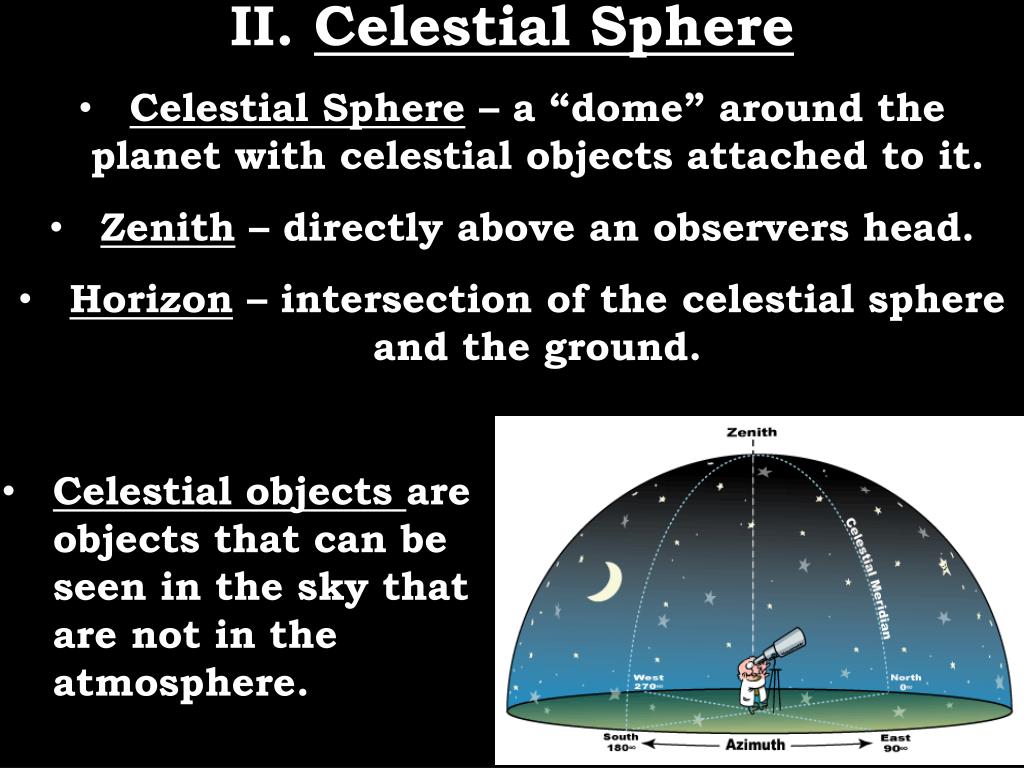 II. Celestial Sphere

• Celestial Sphere – a “dome” around the planet with celestial objects attached to it.

• Zenith – directly above an observers head.

• Horizon – intersection of the celestial sphere and the ground.

• Celestial objects are objects that can be seen in the sky that are not in the atmosphere.

Zenith

Celestial Meridian

West 270°

North 0°

South 180°

Azimuth

East 90°